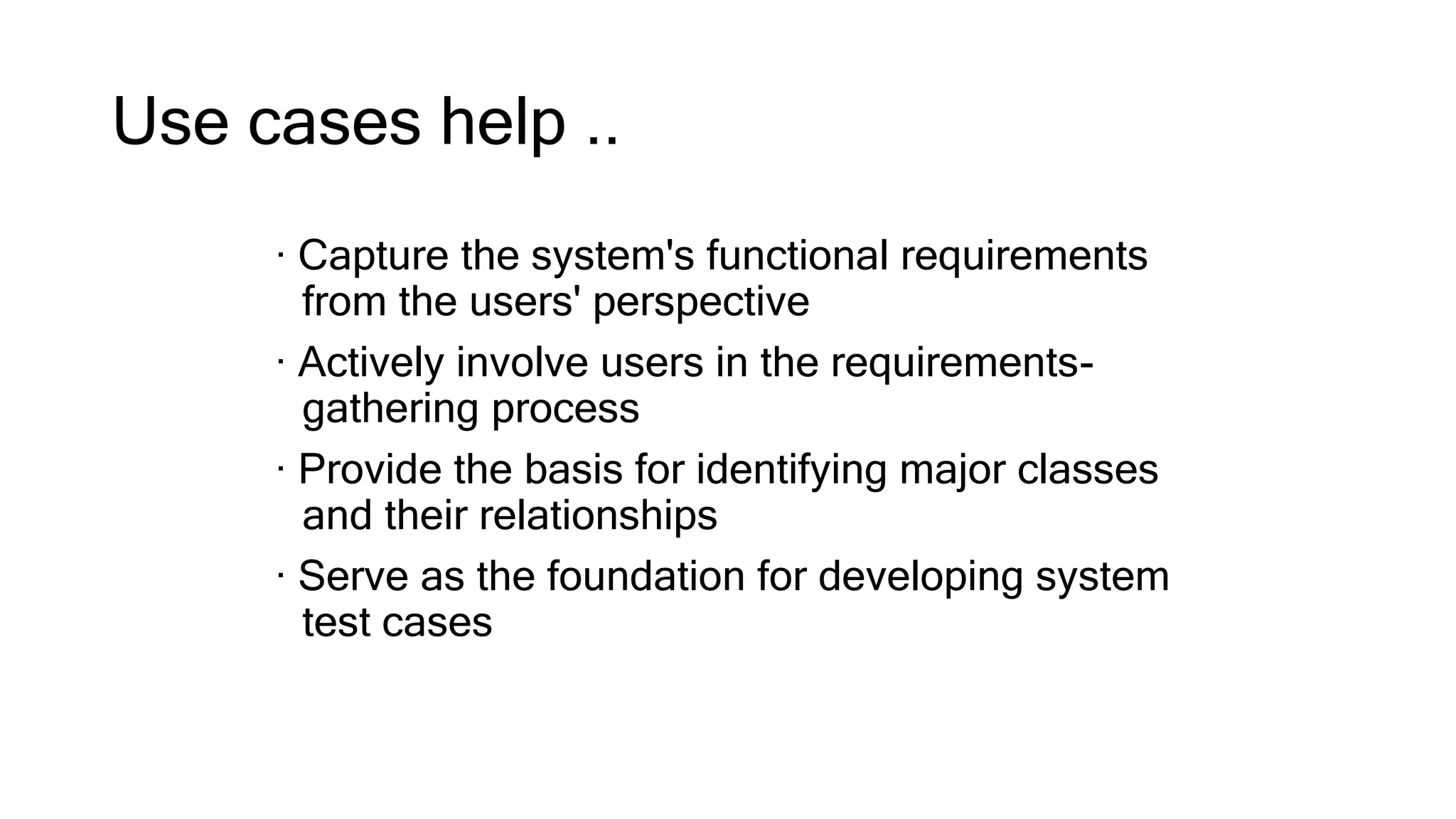 Use cases help ..

· Capture the system's functional requirements from the users' perspective

· Actively involve users in the requirements-gathering process

· Provide the basis for identifying major classes and their relationships

· Serve as the foundation for developing system test cases